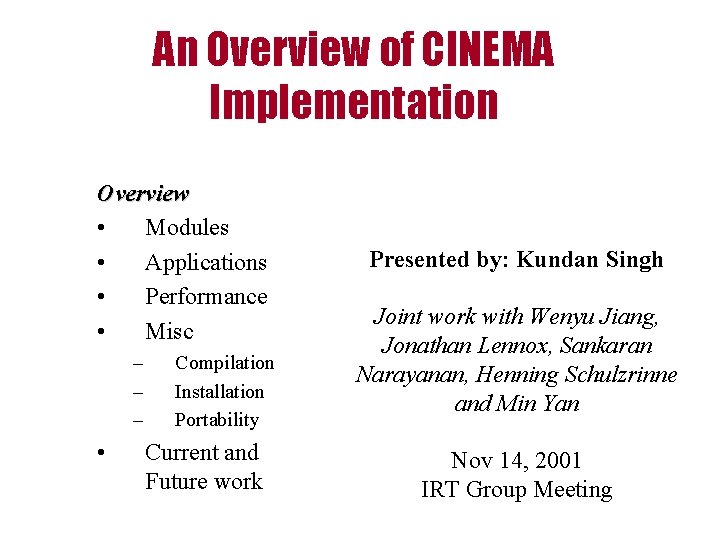 An Overview of CINEMA Implementation

Overview
• Modules
• Applications
• Performance
• Misc
– Compilation
– Installation
– Portability
• Current and Future work

Presented by: Kundan Singh

Joint work with Wenyu Jiang, Jonathan Lennox, Sankaran Narayanan, Henning Schulzrinne and Min Yan

Nov 14, 2001
IRT Group Meeting